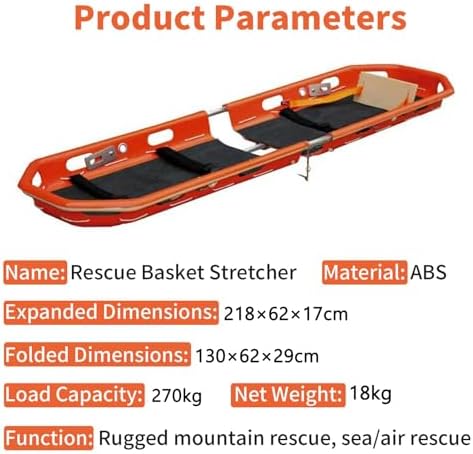 Product Parameters

Name: Rescue Basket Stretcher Material: ABS

Expanded Dimensions: 218×62×17cm

Folded Dimensions: 130×62×29cm

Load Capacity: 270kg Net Weight: 18kg

Function: Rugged mountain rescue, sea/air rescue